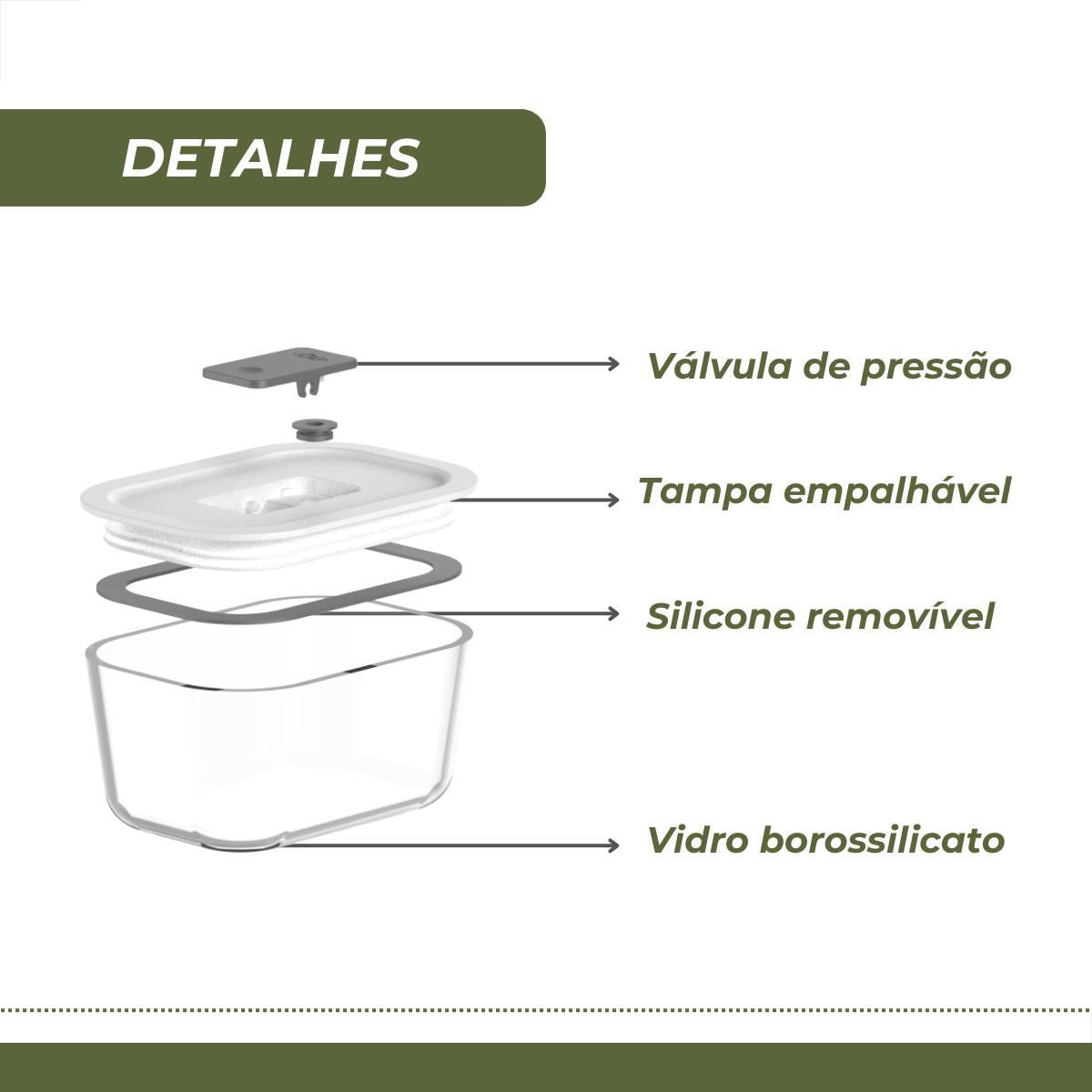 DETALHES

Válvula de pressão

Tampa empalhável

Silicone removível

Vidro borossilicato